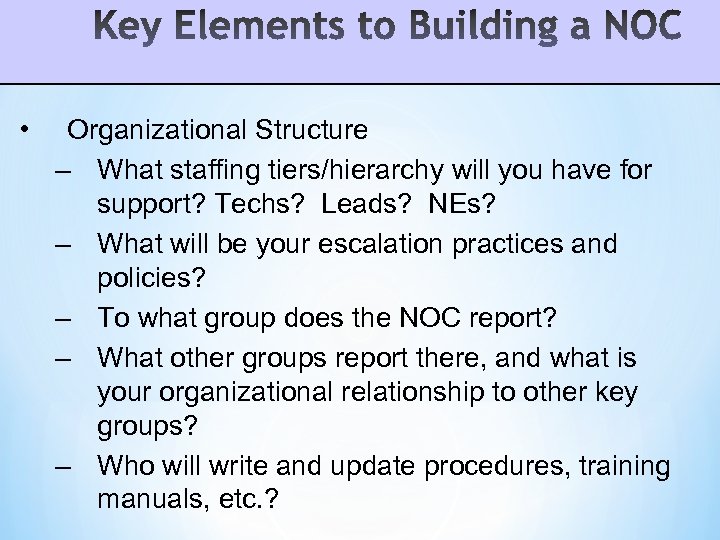 Key Elements to Building a NOC

• Organizational Structure
– What staffing tiers/hierarchy will you have for support? Techs? Leads? NEs?
– What will be your escalation practices and policies?
– To what group does the NOC report?
– What other groups report there, and what is your organizational relationship to other key groups?
– Who will write and update procedures, training manuals, etc.?